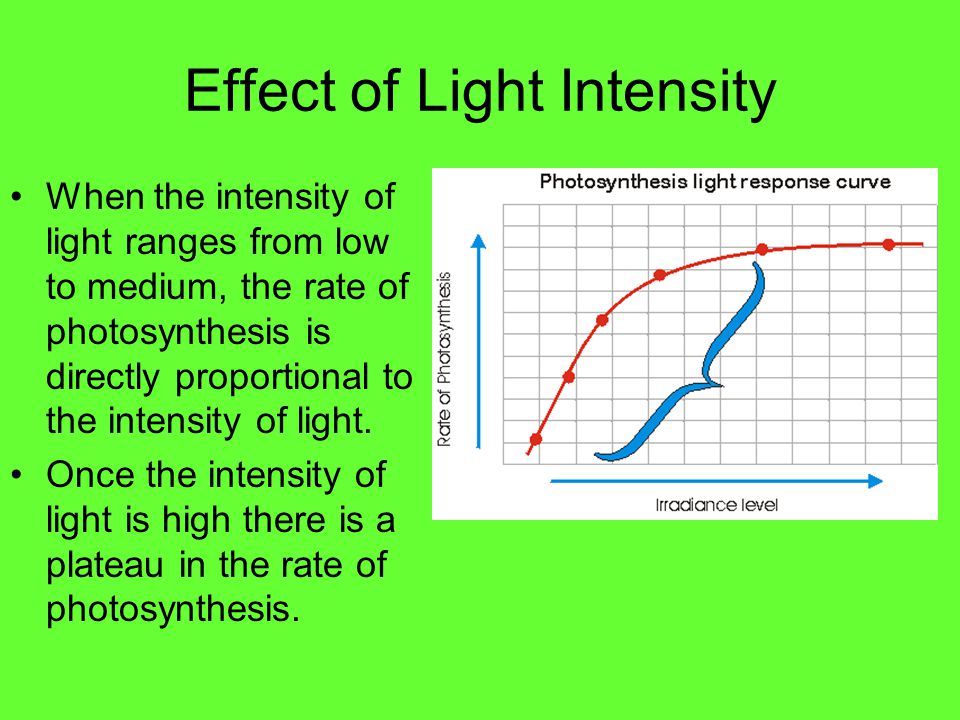 Effect of Light Intensity

• When the intensity of light ranges from low to medium, the rate of photosynthesis is directly proportional to the intensity of light.

• Once the intensity of light is high there is a plateau in the rate of photosynthesis.

Photosynthesis light response curve

Rate of Photosynthesis

Irradiance level